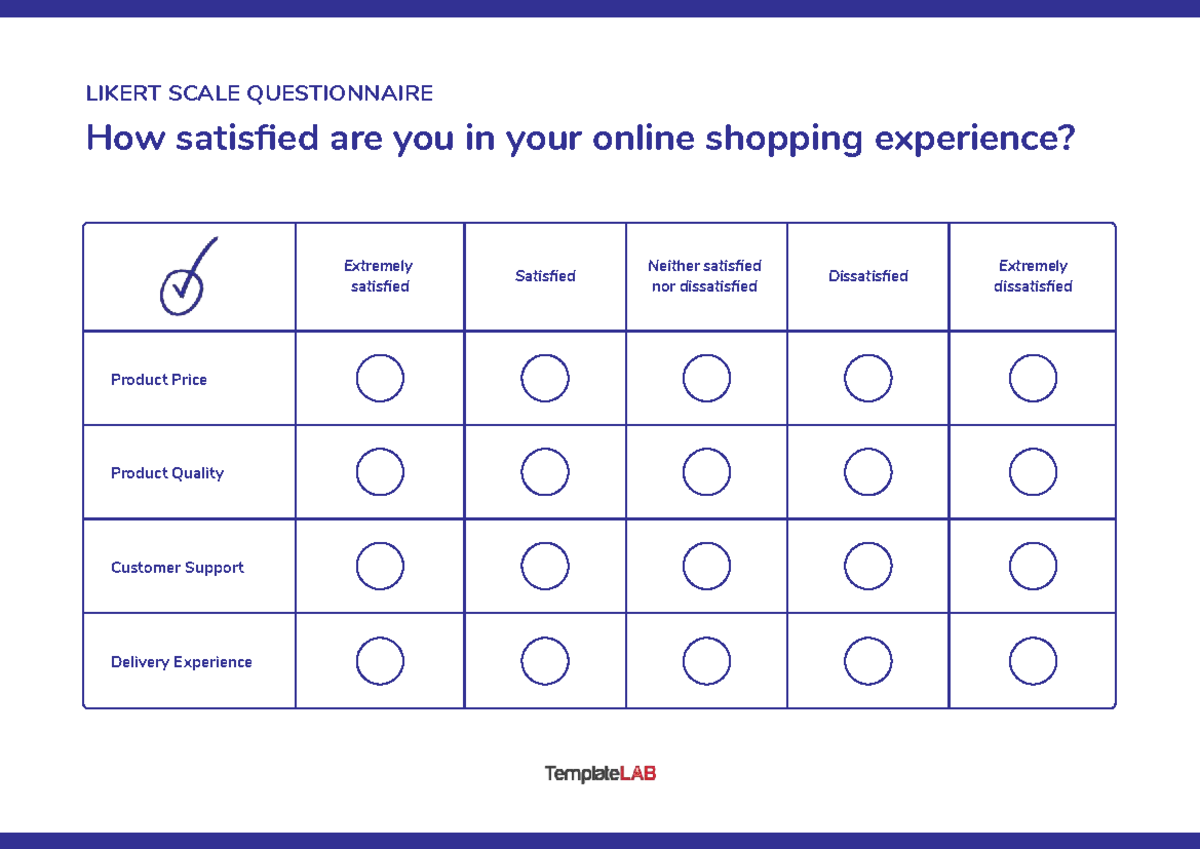 LIKERT SCALE QUESTIONNAIRE

How satisfied are you in your online shopping experience?

| | Extremely satisfied | Satisfied | Neither satisfied nor dissatisfied | Dissatisfied | Extremely dissatisfied |
|---|---|---|---|---|---|
| Product Price | | | | | |
| Product Quality | | | | | |
| Customer Support | | | | | |
| Delivery Experience | | | | | |

TemplateLAB